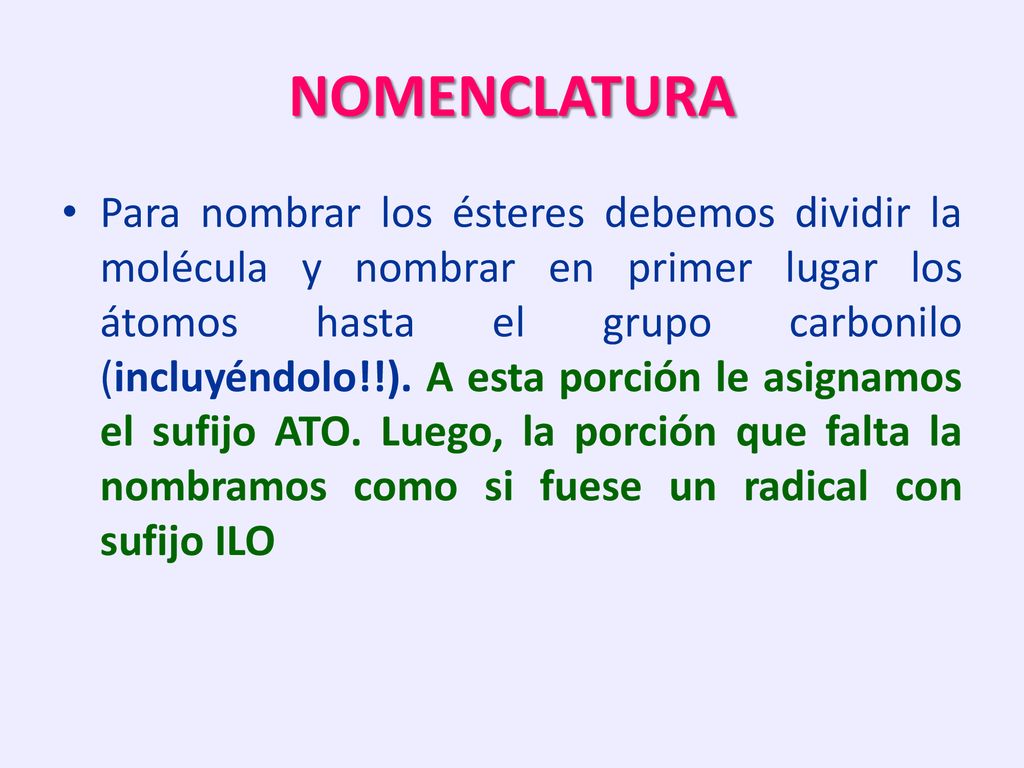 NOMENCLATURA

• Para nombrar los ésteres debemos dividir la molécula y nombrar en primer lugar los átomos hasta el grupo carbonilo (incluyéndolo!!). A esta porción le asignamos el sufijo ATO. Luego, la porción que falta la nombramos como si fuese un radical con sufijo ILO